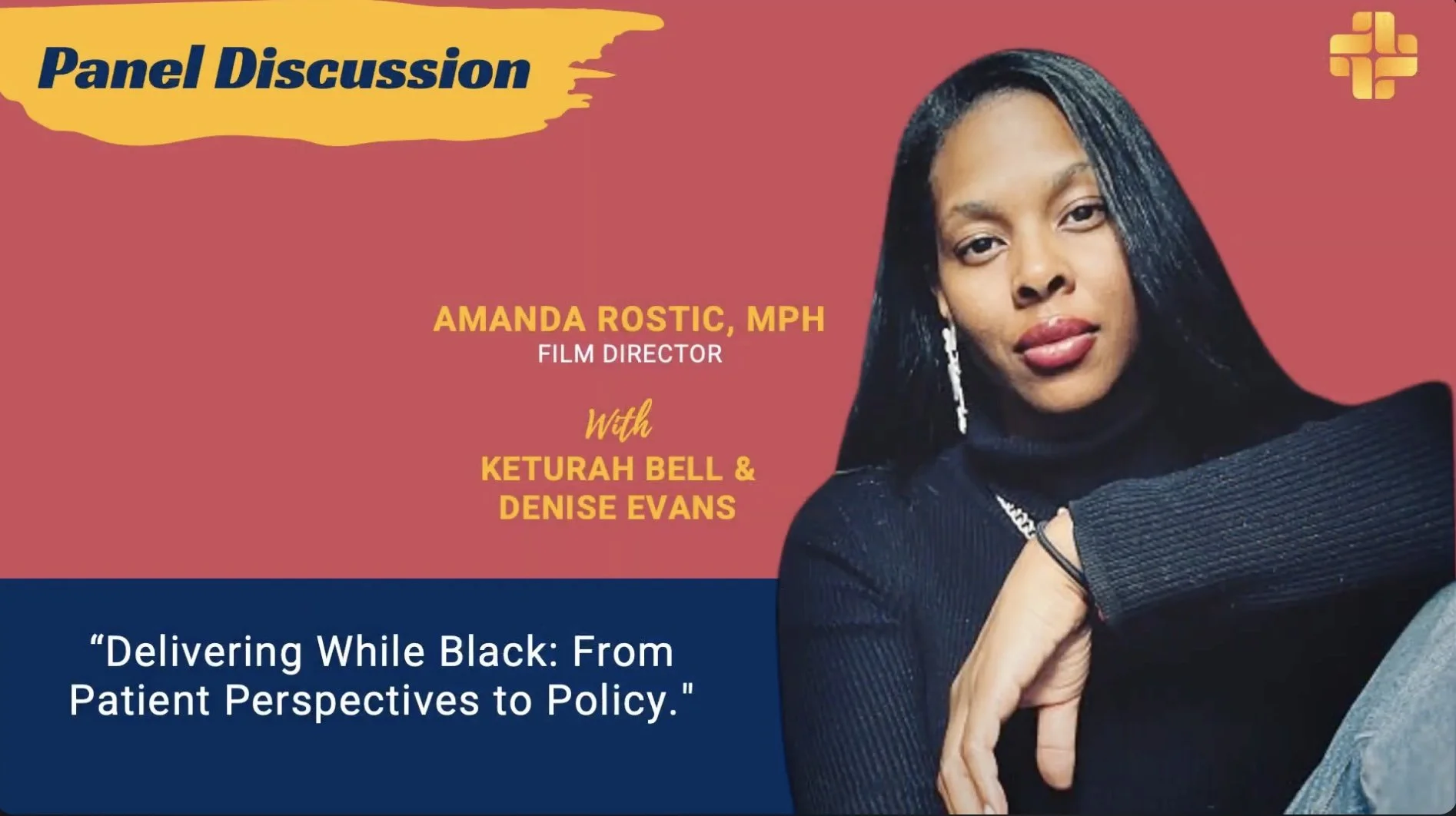 Panel Discussion

AMANDA ROSTIC, MPH
FILM DIRECTOR

With
KETURAH BELL &
DENISE EVANS

“Delivering While Black: From Patient Perspectives to Policy."